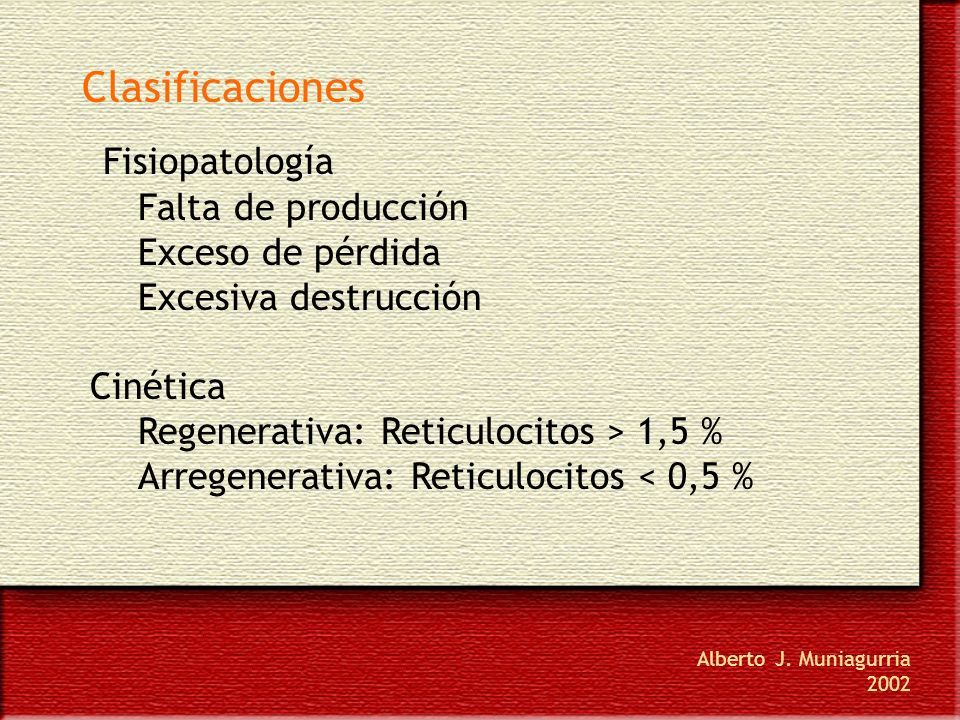 Clasificaciones

Fisiopatología
Falta de producción
Exceso de pérdida
Excesiva destrucción

Cinética
Regenerativa: Reticulocitos > 1,5 %
Arregenerativa: Reticulocitos < 0,5 %

Alberto J. Muniagurria
2002